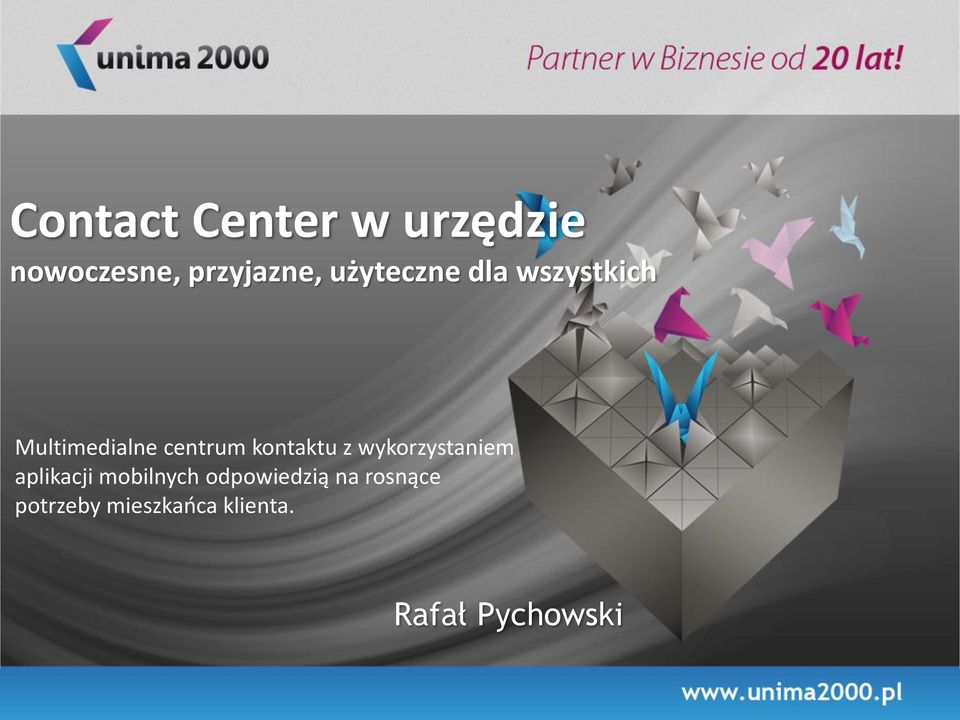 unima 2000

Partner w Biznesie od 20 lat!

Contact Center w urzędzie
nowoczesne, przyjazne, użyteczne dla wszystkich

Multimedialne centrum kontaktu z wykorzystaniem aplikacji mobilnych odpowiedzią na rosnące potrzeby mieszkańca klienta.

Rafał Pychowski

www.unima2000.pl